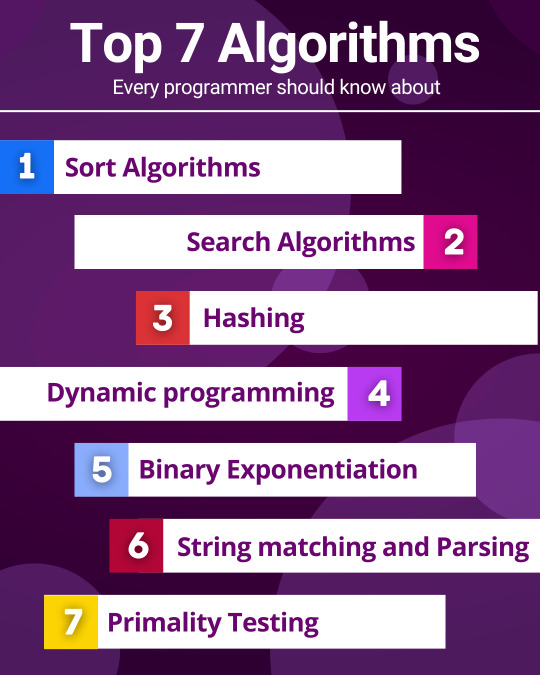 Top 7 Algorithms

Every programmer should know about

1 Sort Algorithms

Search Algorithms 2

3 Hashing

Dynamic programming 4

5 Binary Exponentiation

6 String matching and Parsing

7 Primality Testing